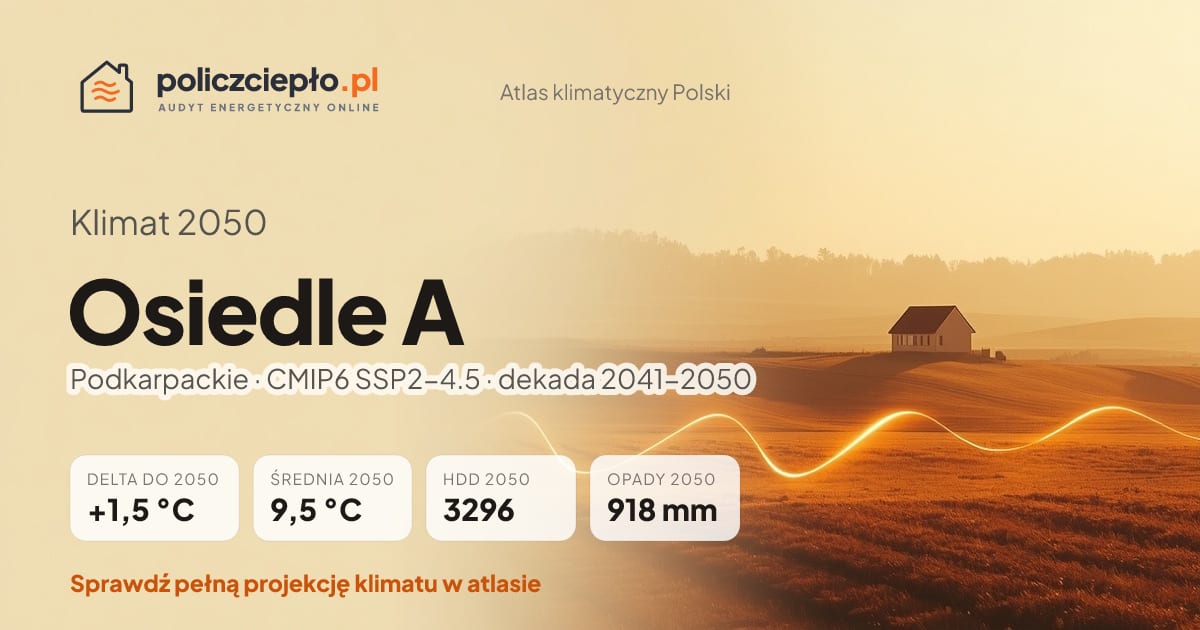 policzciepło.pl
AUDYT ENERGETYCZNY ONLINE

Atlas klimatyczny Polski

Klimat 2050

Osiedle A

Podkarpackie · CMIP6 SSP2–4.5 · dekada 2041–2050

DELTA DO 2050
+1,5 °C

ŚREDNIA 2050
9,5 °C

HDD 2050
3296

OPADY 2050
918 mm

Sprawdź pełną projekcję klimatu w atlasie